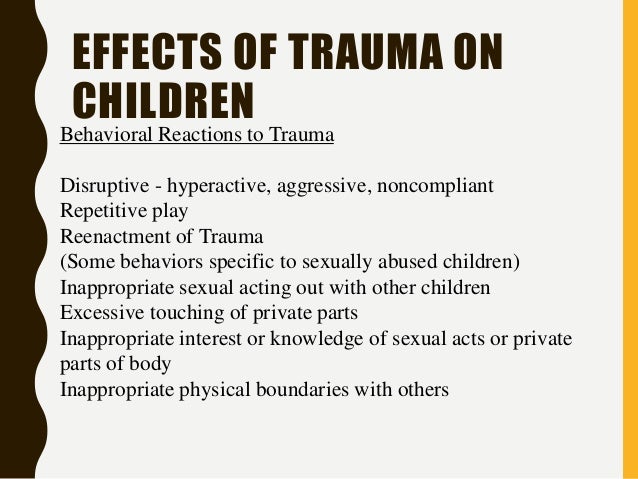 EFFECTS OF TRAUMA ON CHILDREN

Behavioral Reactions to Trauma

Disruptive - hyperactive, aggressive, noncompliant
Repetitive play
Reenactment of Trauma
(Some behaviors specific to sexually abused children)
Inappropriate sexual acting out with other children
Excessive touching of private parts
Inappropriate interest or knowledge of sexual acts or private parts of body
Inappropriate physical boundaries with others